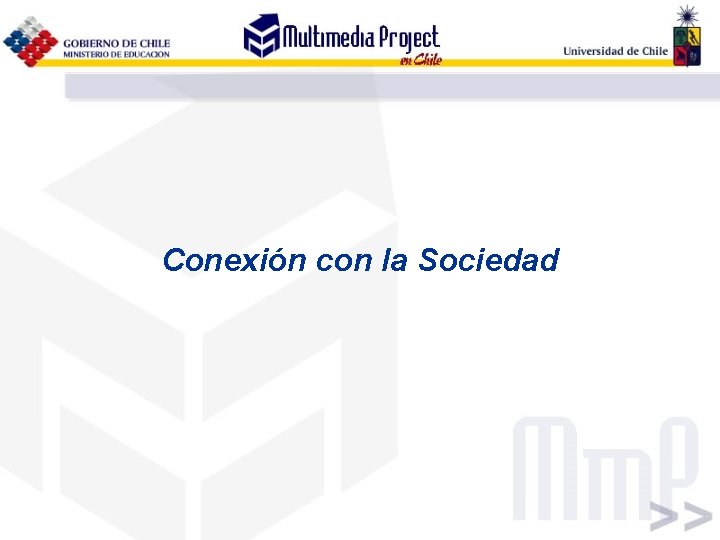 GOBIERNO DE CHILE
MINISTERIO DE EDUCACION

Multimedia Project
en Chile

Universidad de Chile

Conexión con la Sociedad

MmP
>>